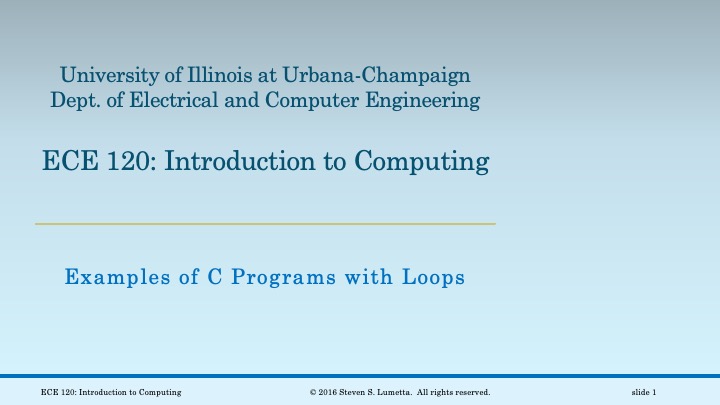 University of Illinois at Urbana-Champaign
Dept. of Electrical and Computer Engineering

ECE 120: Introduction to Computing

Examples of C Programs with Loops

ECE 120: Introduction to Computing © 2016 Steven S. Lumetta. All rights reserved. slide 1